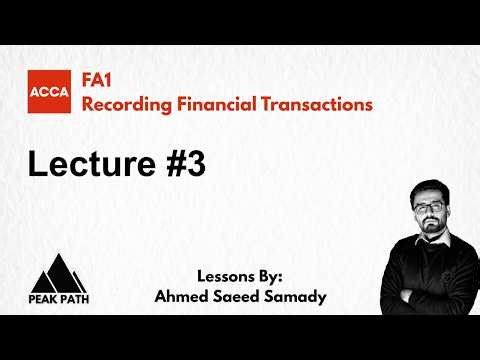 ACCA
FA1
Recording Financial Transactions

Lecture #3

PEAK PATH

Lessons By:
Ahmed Saeed Samady